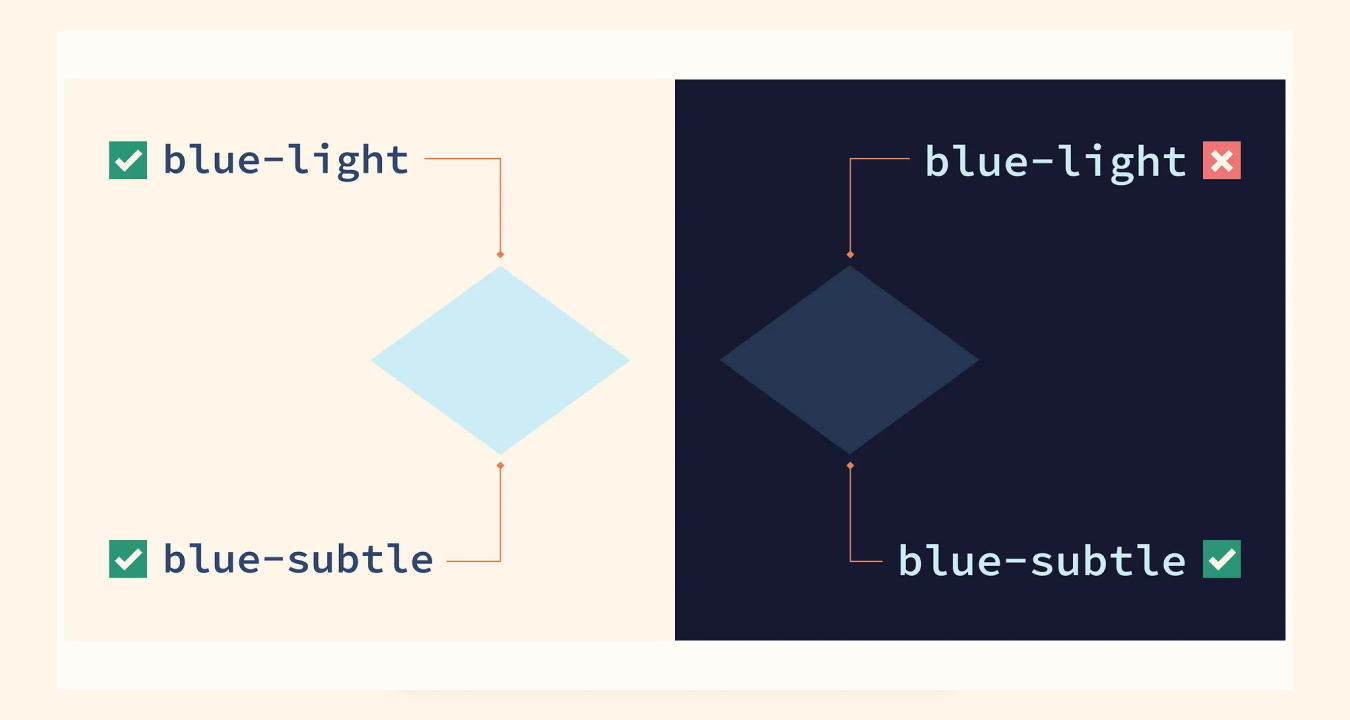 blue-light

blue-subtle

blue-light

blue-subtle